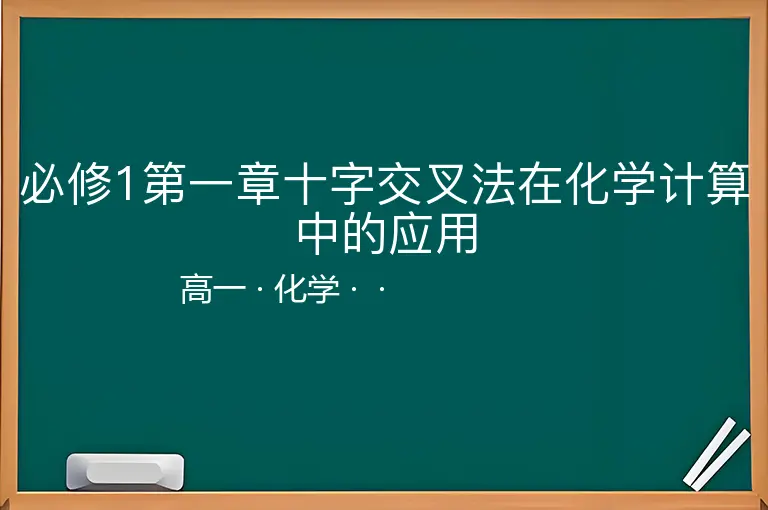 必修1第一章十字交叉法在化学计算中的应用

高一 · 化学 · ·